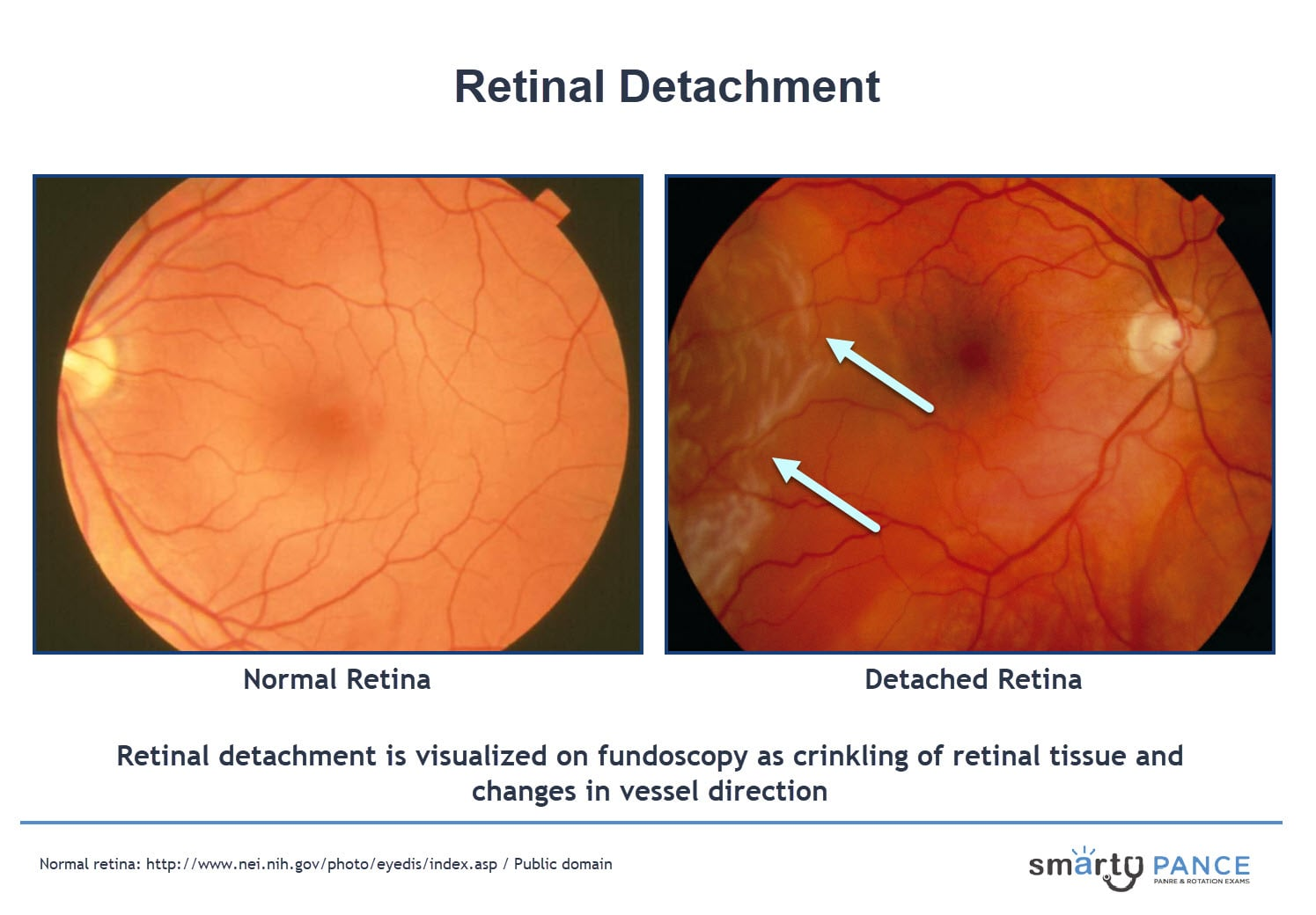 Retinal Detachment

Normal Retina

Detached Retina

Retinal detachment is visualized on fundoscopy as crinkling of retinal tissue and changes in vessel direction

Normal retina: http://www.nei.nih.gov/photo/eyedis/index.asp / Public domain

smarty PANCE
PANRE & ROTATION EXAMS